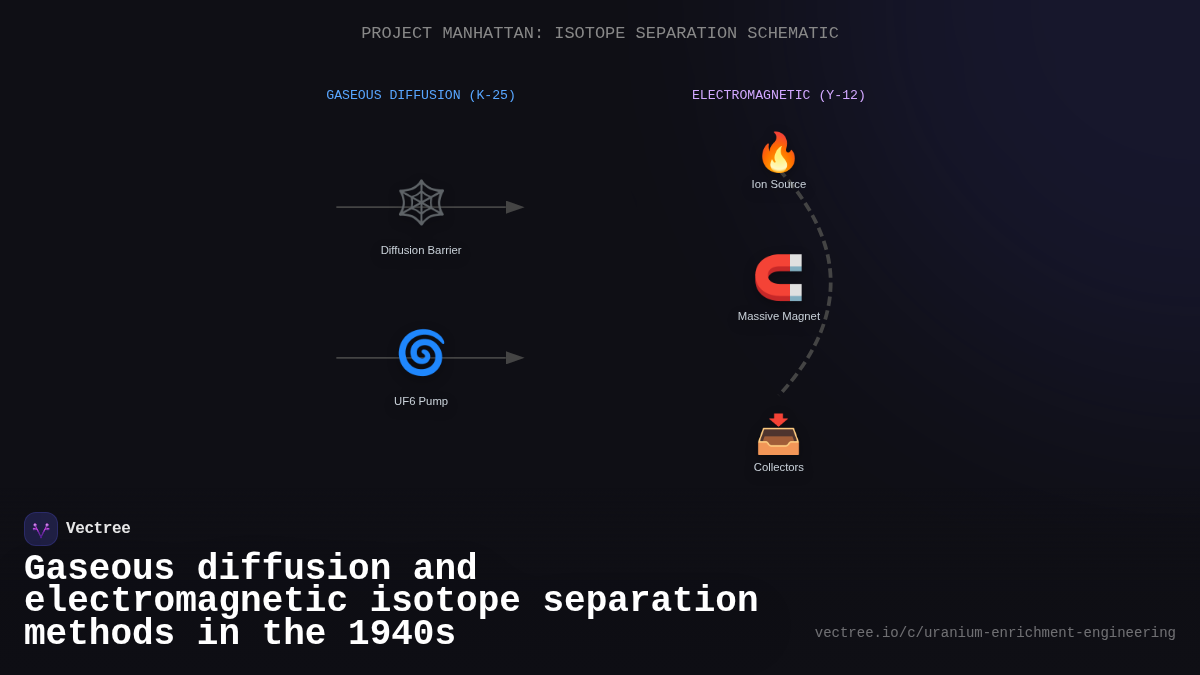 PROJECT MANHATTAN: ISOTOPE SEPARATION SCHEMATIC

GASEOUS DIFFUSION (K-25)

Diffusion Barrier

UF6 Pump

ELECTROMAGNETIC (Y-12)

Ion Source

Massive Magnet

Collectors

Vectree

Gaseous diffusion and electromagnetic isotope separation methods in the 1940s

vectree.io/c/uranium-enrichment-engineering